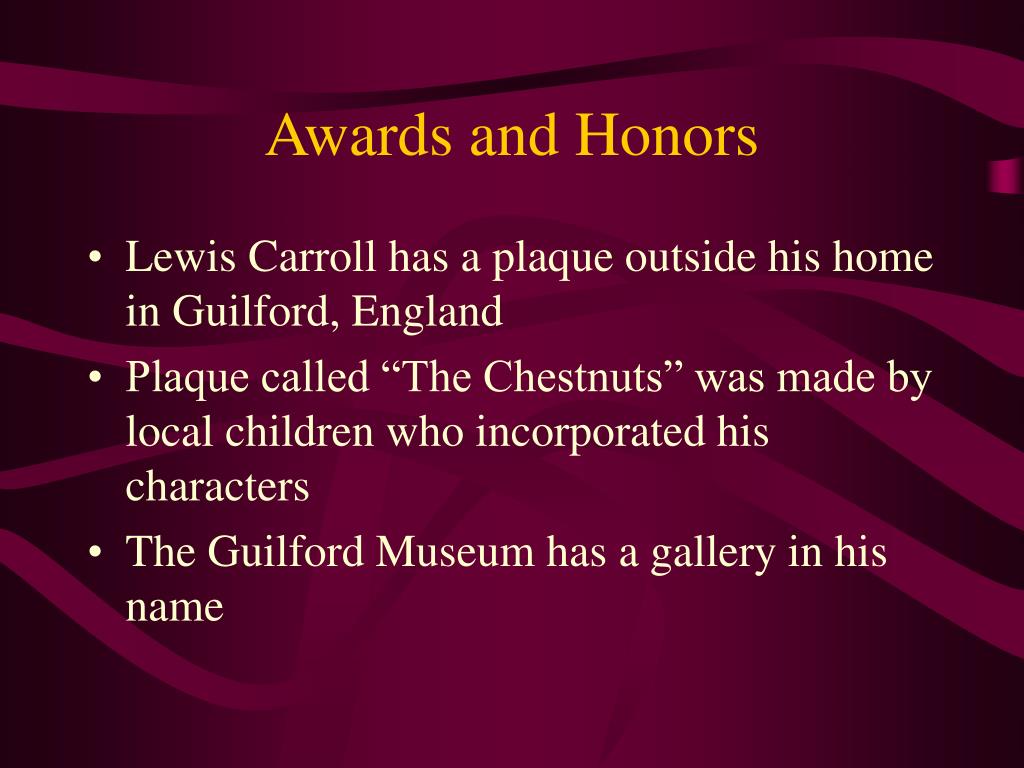 Awards and Honors

• Lewis Carroll has a plaque outside his home in Guilford, England
• Plaque called “The Chestnuts” was made by local children who incorporated his characters
• The Guilford Museum has a gallery in his name